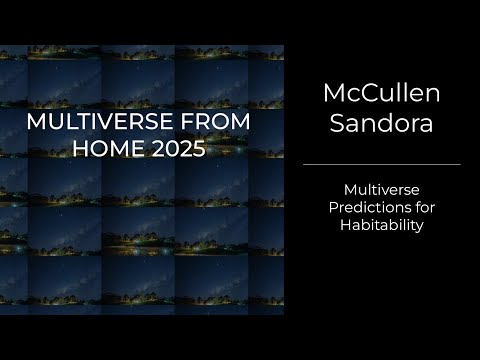 MULTIVERSE FROM HOME 2025

McCullen Sandora

Multiverse Predictions for Habitability